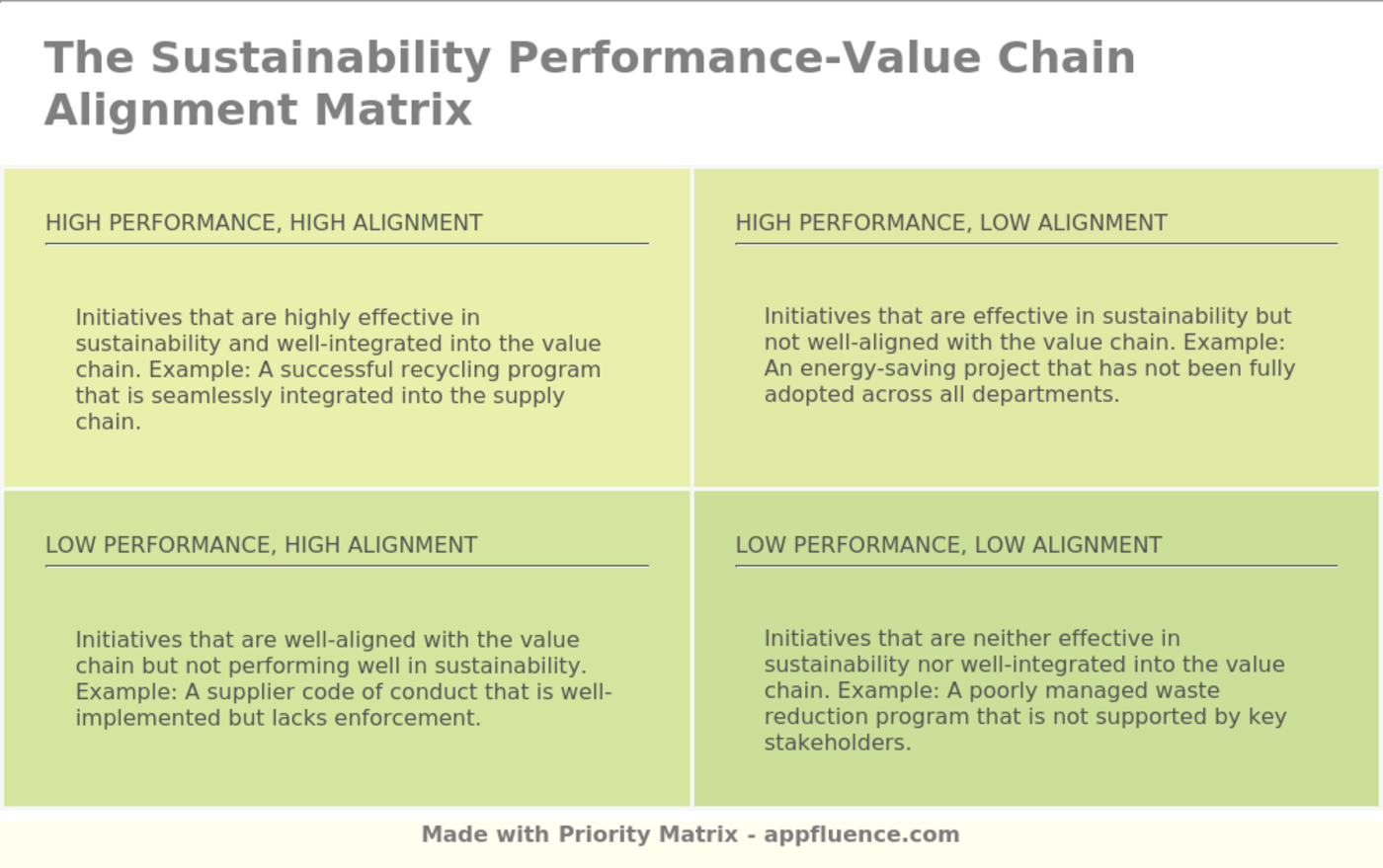 The Sustainability Performance-Value Chain Alignment Matrix

HIGH PERFORMANCE, HIGH ALIGNMENT

Initiatives that are highly effective in sustainability and well-integrated into the value chain. Example: A successful recycling program that is seamlessly integrated into the supply chain.

HIGH PERFORMANCE, LOW ALIGNMENT

Initiatives that are effective in sustainability but not well-aligned with the value chain. Example: An energy-saving project that has not been fully adopted across all departments.

LOW PERFORMANCE, HIGH ALIGNMENT

Initiatives that are well-aligned with the value chain but not performing well in sustainability. Example: A supplier code of conduct that is well-implemented but lacks enforcement.

LOW PERFORMANCE, LOW ALIGNMENT

Initiatives that are neither effective in sustainability nor well-integrated into the value chain. Example: A poorly managed waste reduction program that is not supported by key stakeholders.

Made with Priority Matrix - appfluence.com